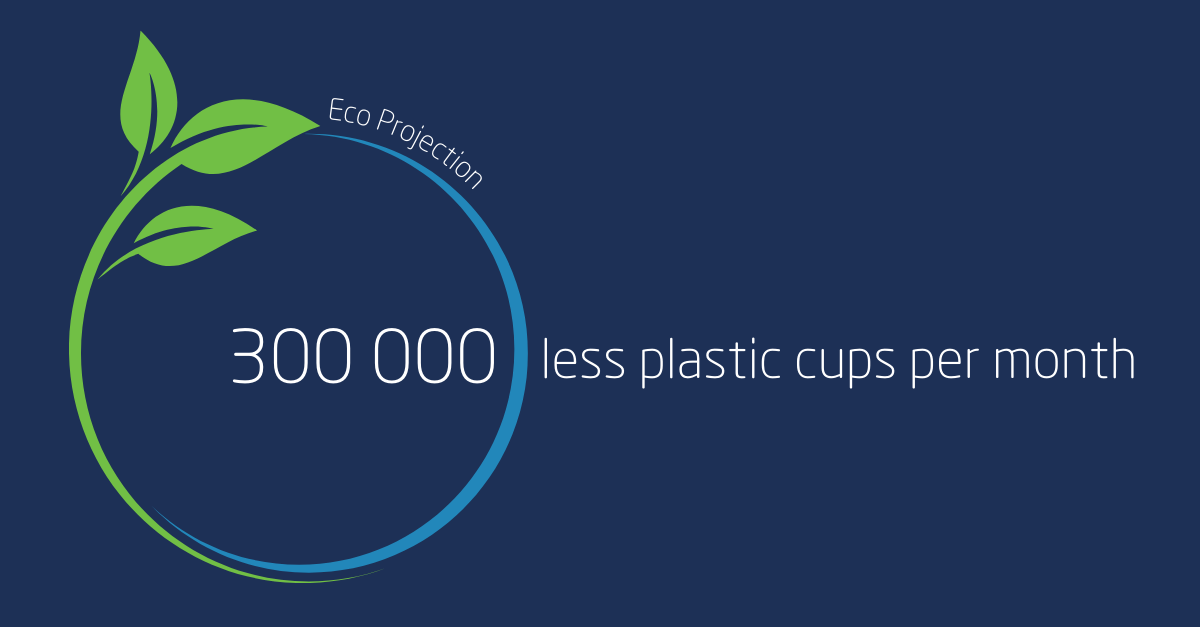 Eco Projection

300 000 less plastic cups per month